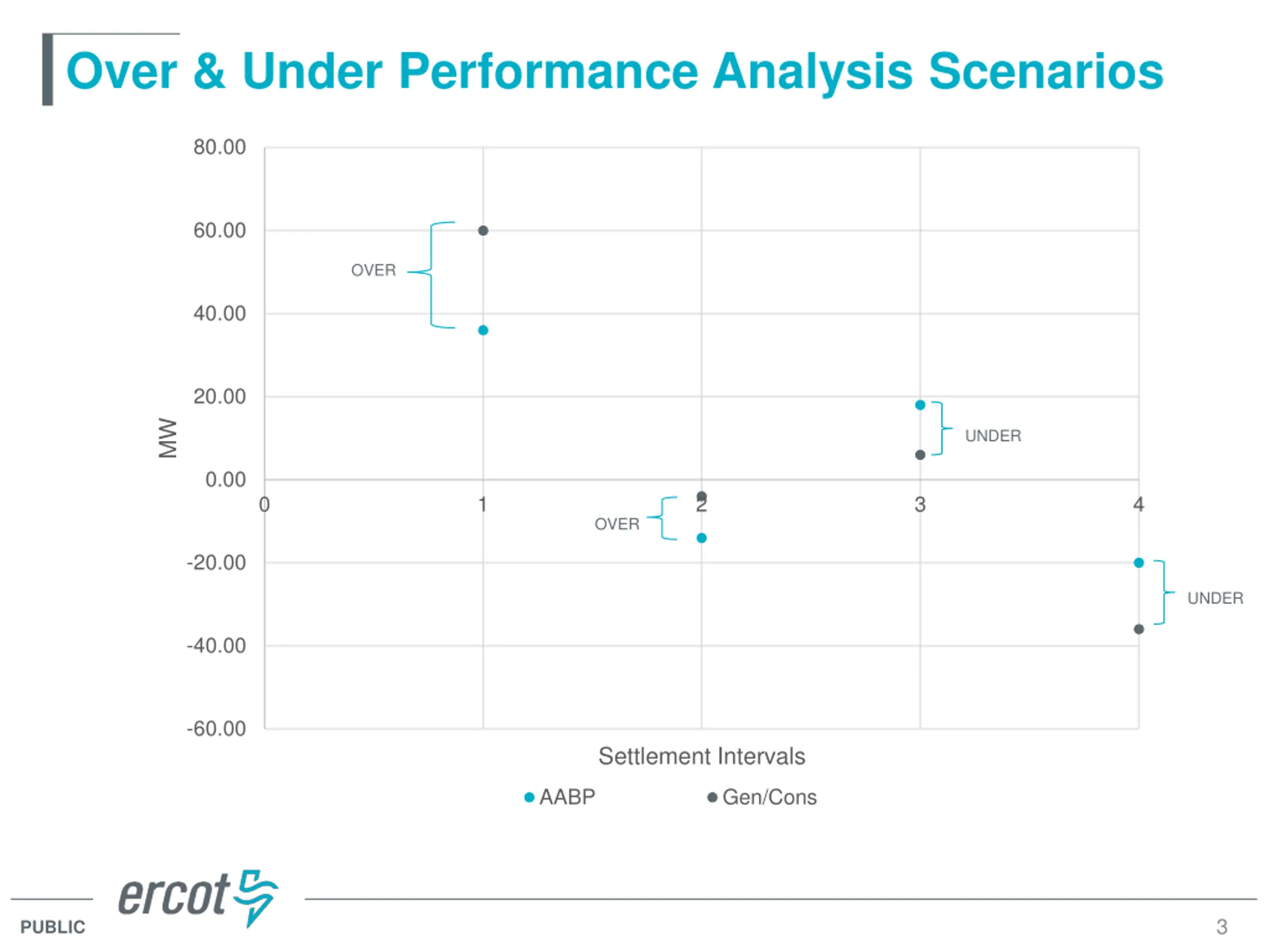 Over & Under Performance Analysis Scenarios

80.00
60.00
40.00
20.00
0.00
-20.00
-40.00
-60.00

MW

OVER

UNDER

OVER

UNDER

0
1
2
3
4

Settlement Intervals

AABP
Gen/Cons

ercot

PUBLIC

3